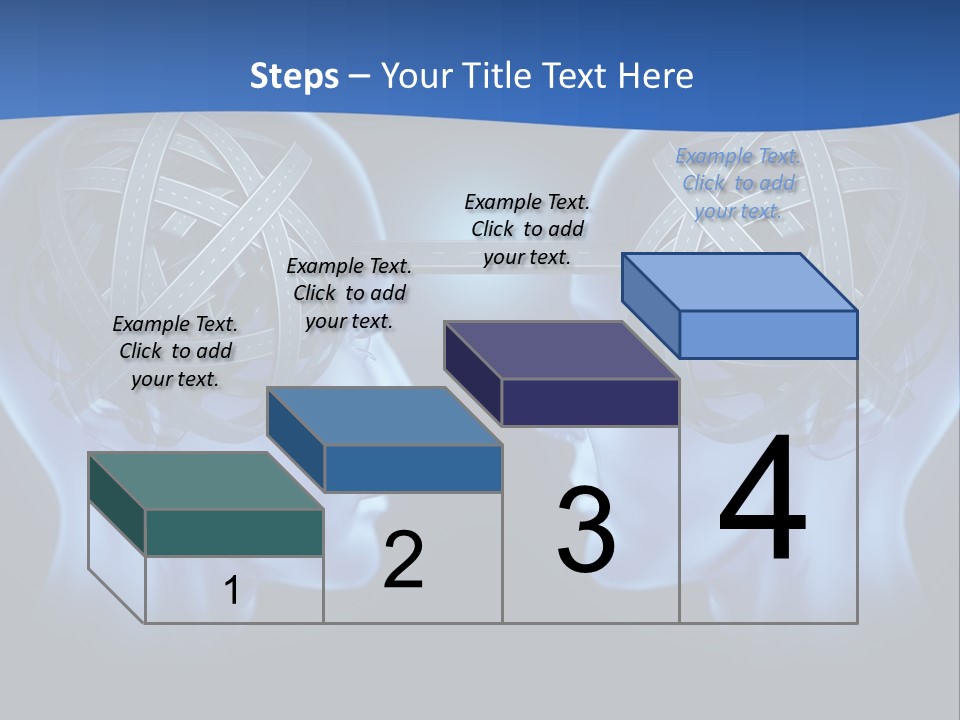 Steps – Your Title Text Here

Example Text. Click to add your text.

Example Text. Click to add your text.

Example Text. Click to add your text.

Example Text. Click to add your text.

1

2

3

4